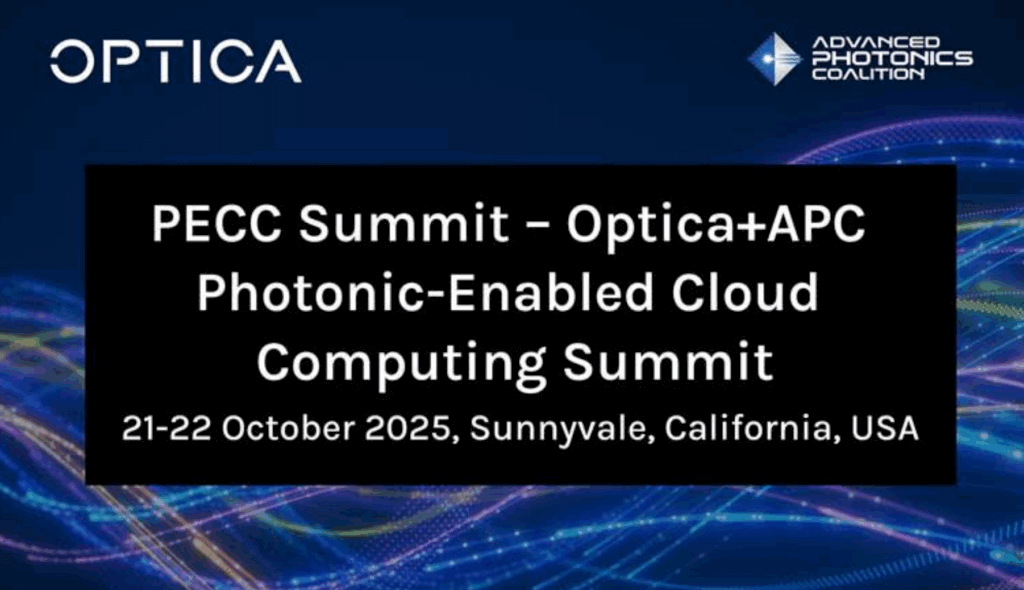 OPTICA

ADVANCED PHOTONICS COALITION

PECC Summit – Optica+APC Photonic-Enabled Cloud Computing Summit

21-22 October 2025, Sunnyvale, California, USA